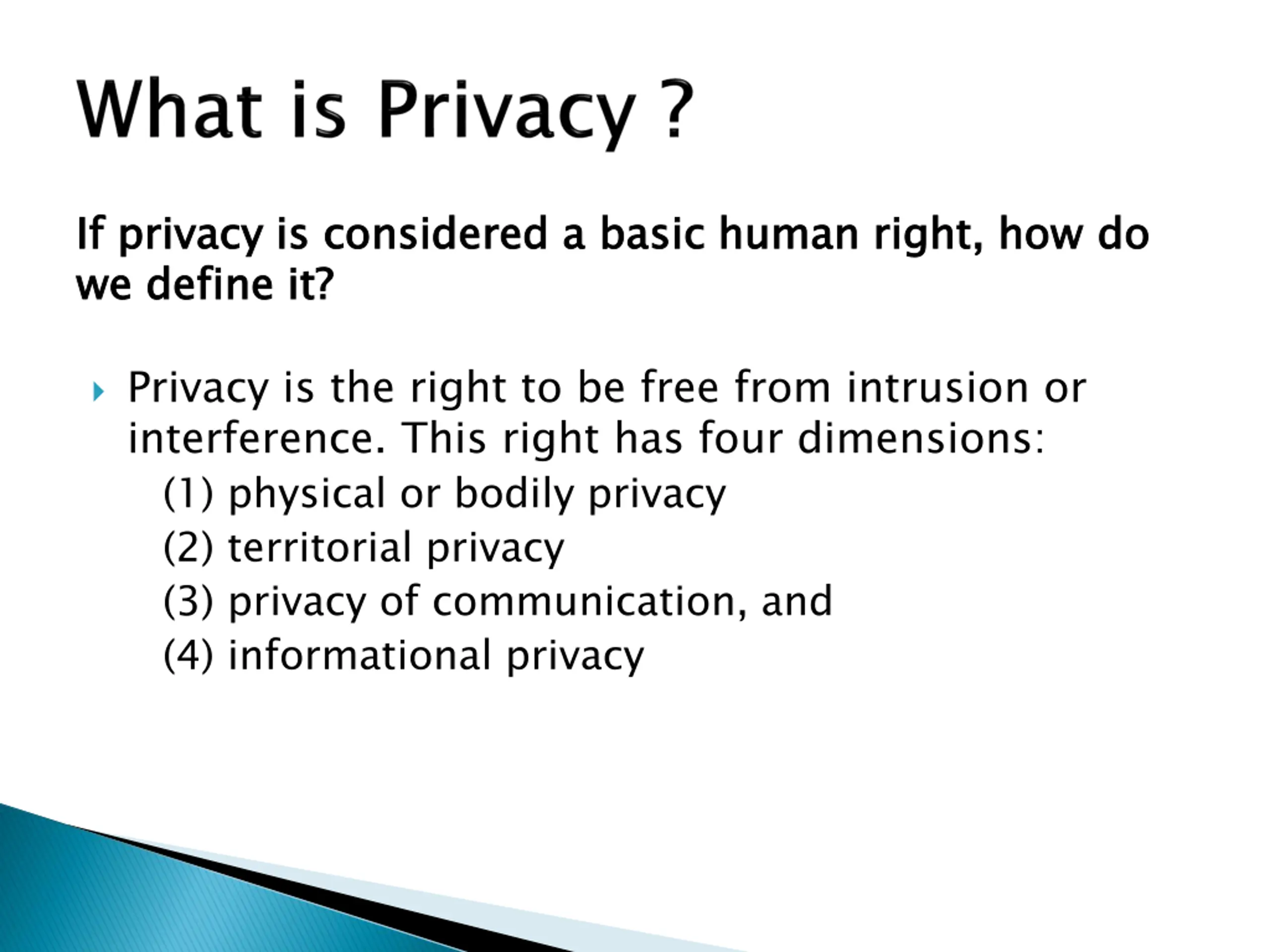 What is Privacy ?

If privacy is considered a basic human right, how do we define it?

Privacy is the right to be free from intrusion or interference. This right has four dimensions:

(1) physical or bodily privacy

(2) territorial privacy

(3) privacy of communication, and

(4) informational privacy